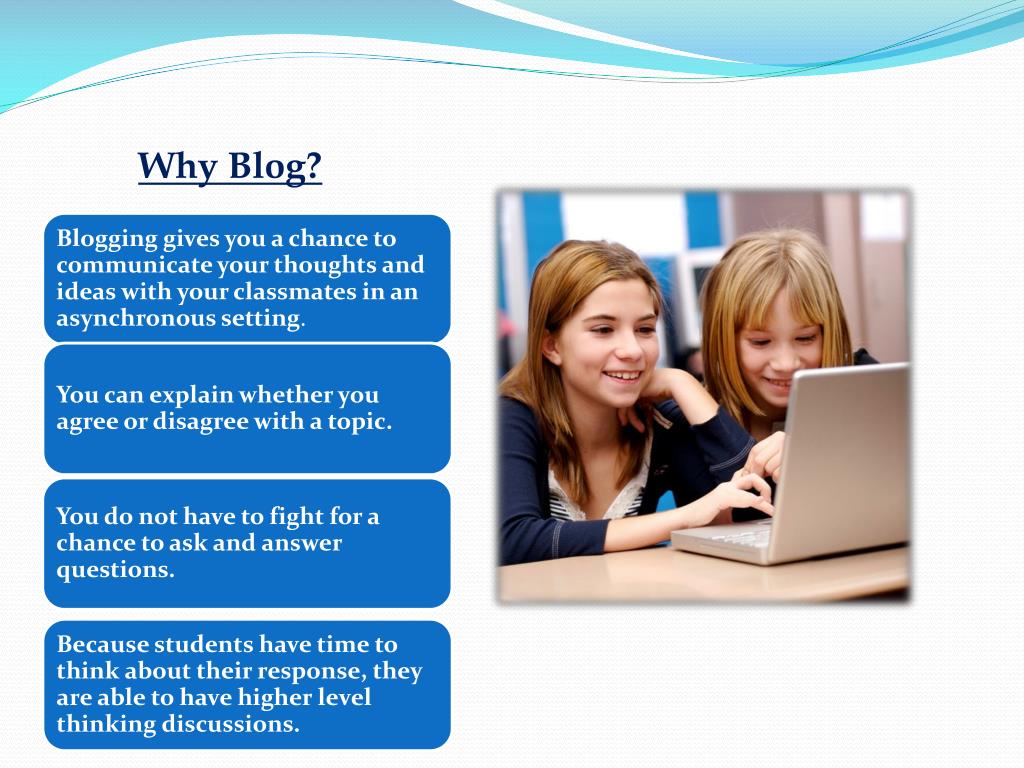 Why Blog?

Blogging gives you a chance to communicate your thoughts and ideas with your classmates in an asynchronous setting.

You can explain whether you agree or disagree with a topic.

You do not have to fight for a chance to ask and answer questions.

Because students have time to think about their response, they are able to have higher level thinking discussions.